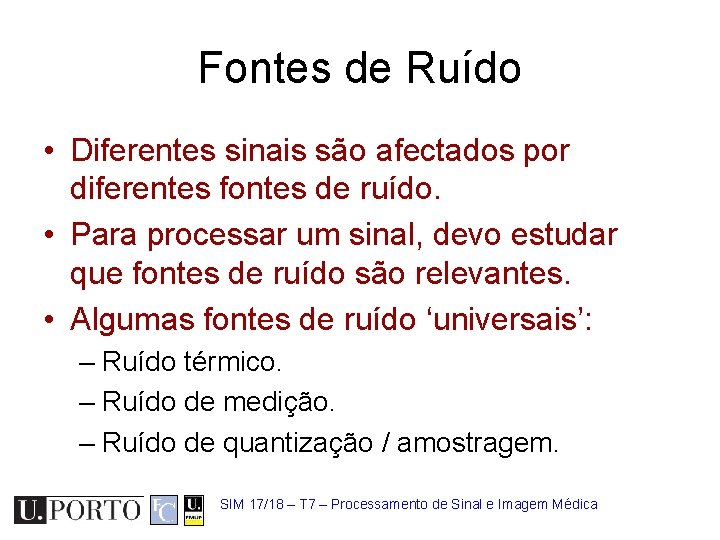 Fontes de Ruído

• Diferentes sinais são afectados por diferentes fontes de ruído.
• Para processar um sinal, devo estudar que fontes de ruído são relevantes.
• Algumas fontes de ruído ‘universais’:
– Ruído térmico.
– Ruído de medição.
– Ruído de quantização / amostragem.

U.PORTO FC U. FMUP SIM 17/18 – T7 – Processamento de Sinal e Imagem Médica